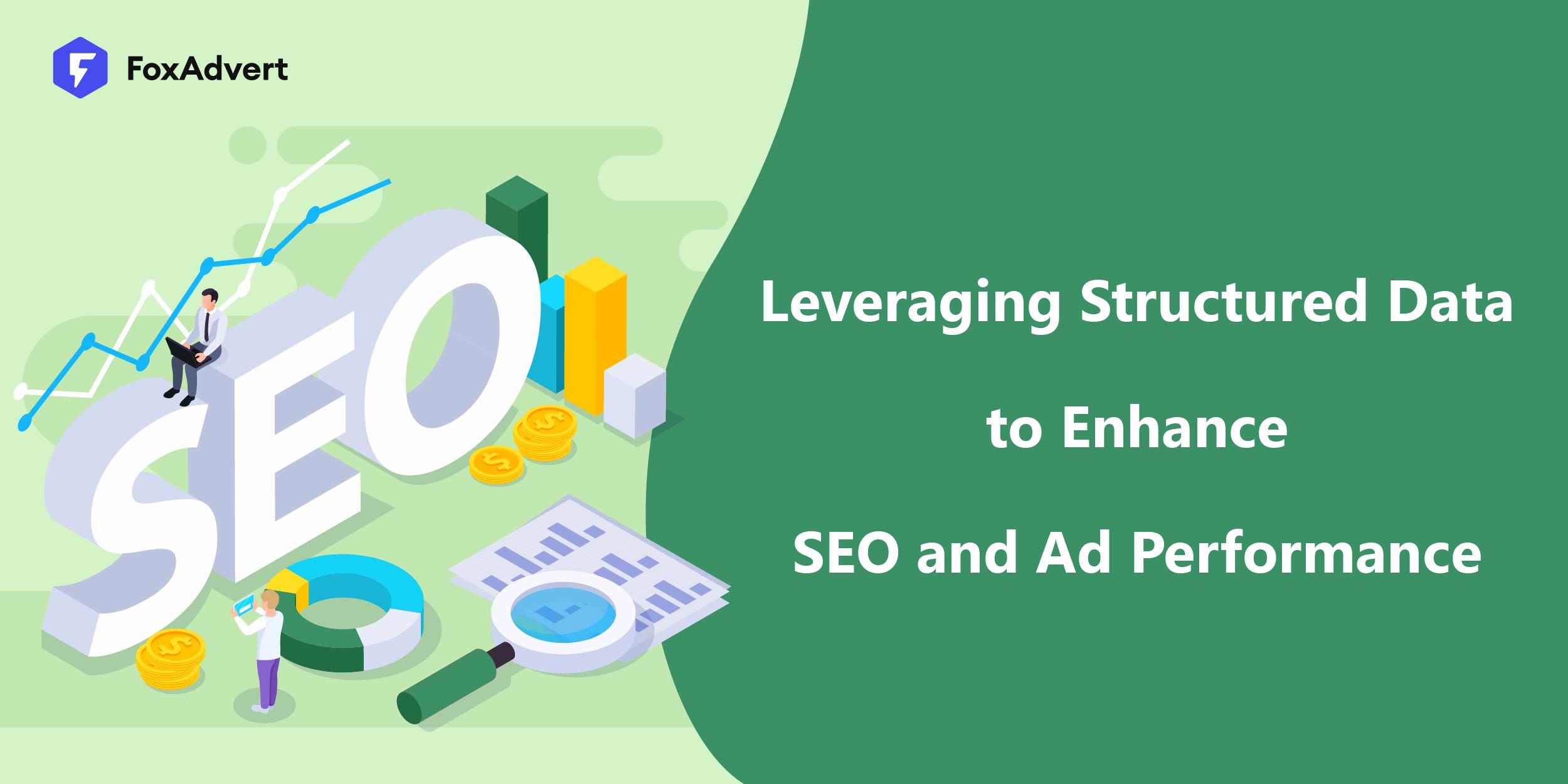 FoxAdvert

SEO

Leveraging Structured Data to Enhance SEO and Ad Performance